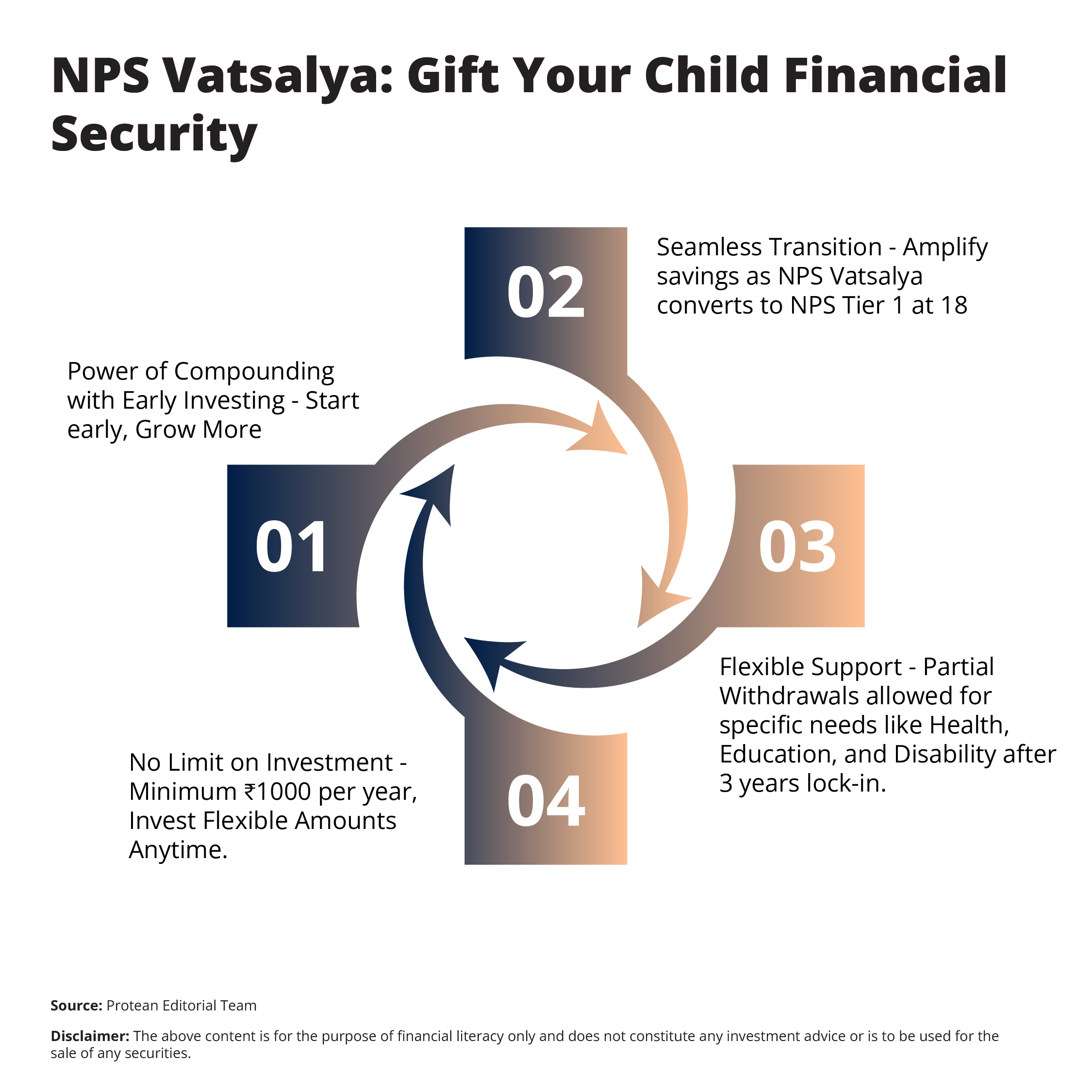 NPS Vatsalya: Gift Your Child Financial Security

01

Power of Compounding with Early Investing - Start early, Grow More

02

Seamless Transition - Amplify savings as NPS Vatsalya converts to NPS Tier 1 at 18

03

Flexible Support - Partial Withdrawals allowed for specific needs like Health, Education, and Disability after 3 years lock-in.

04

No Limit on Investment - Minimum ₹1000 per year, Invest Flexible Amounts Anytime.

**Source:** Protean Editorial Team

**Disclaimer:** The above content is for the purpose of financial literacy only and does not constitute any investment advice or is to be used for the sale of any securities.